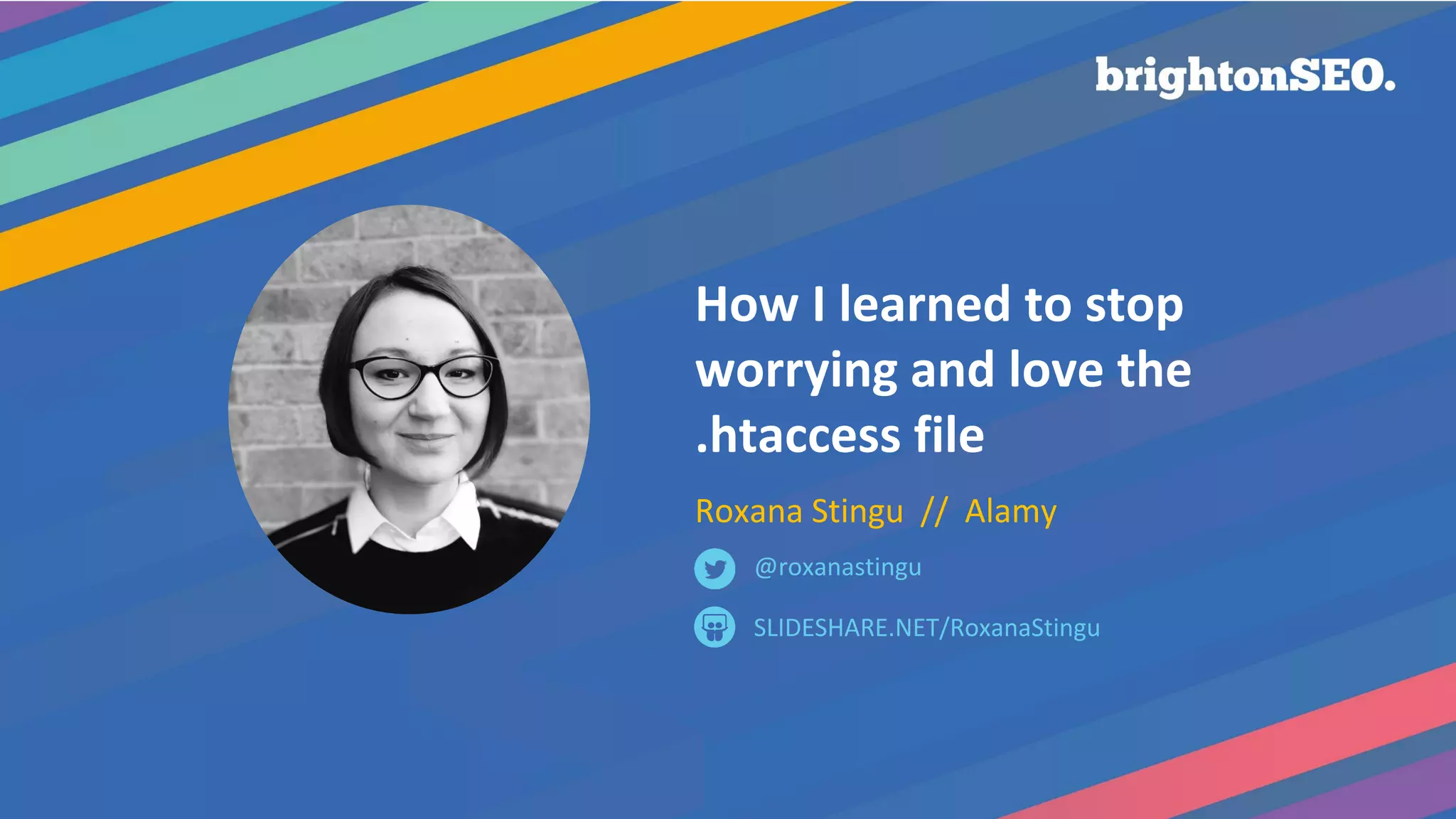 brightonSEO.

How I learned to stop worrying and love the .htaccess file

Roxana Stingu // Alamy

@roxanastingu

SLIDESHARE.NET/RoxanaStingu